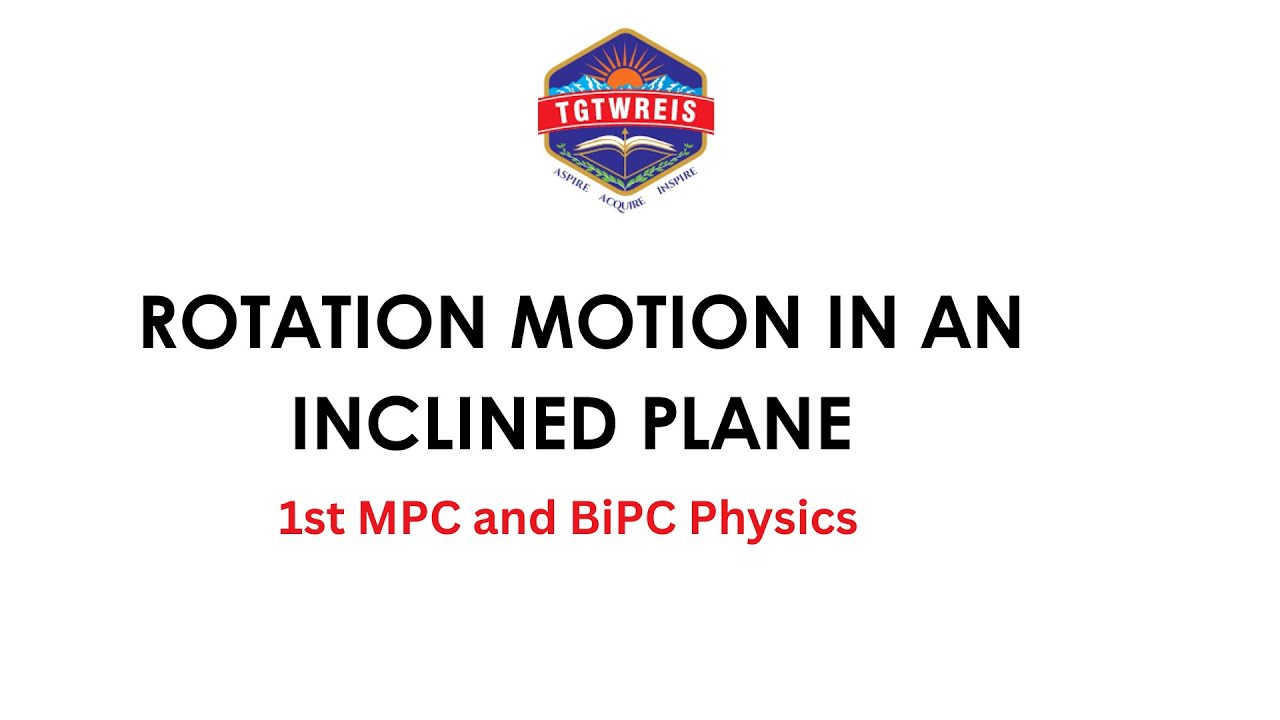 TGTWREIS
ASPIRE ACQUIRE INSPIRE

ROTATION MOTION IN AN INCLINED PLANE

1st MPC and BiPC Physics